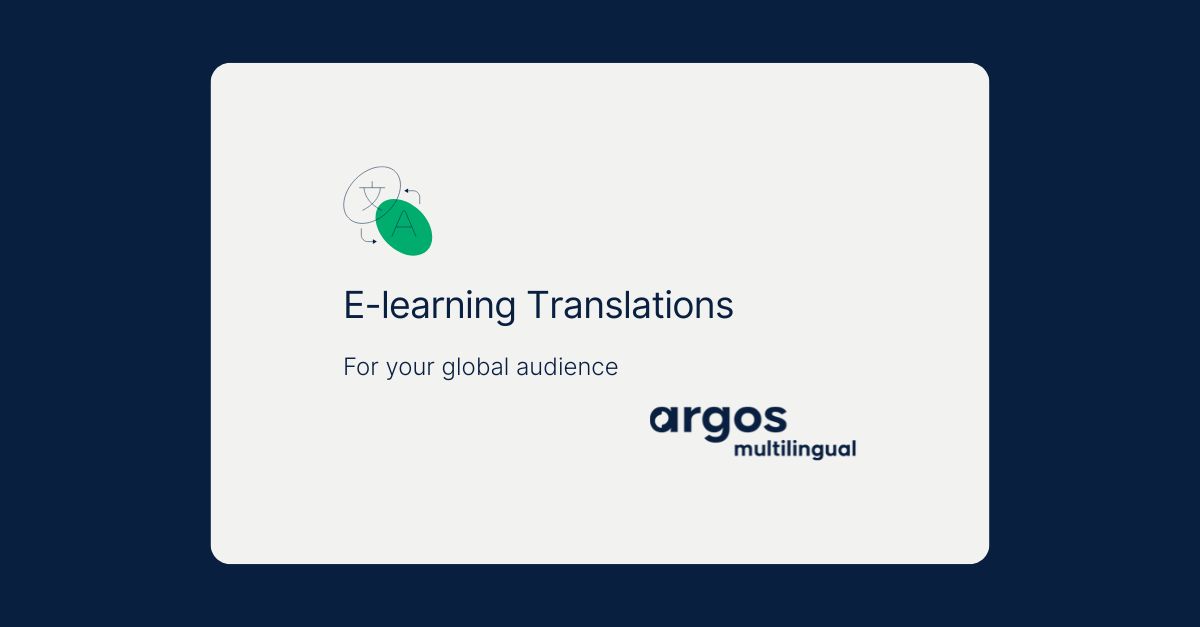 文 A

E-learning Translations

For your global audience

argos
multilingual